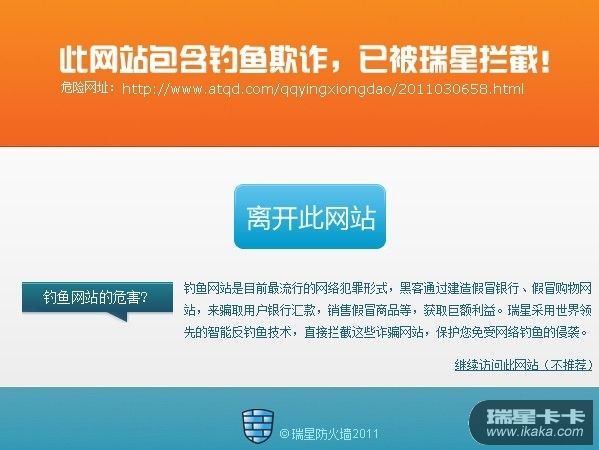 此网站包含钓鱼欺诈，已被瑞星拦截！

危险网址：http://www.atqd.com/qqyingxiongdao/2011030658.html

离开此网站

钓鱼网站的危害?

钓鱼网站是目前最流行的网络犯罪形式，黑客通过建造假冒银行、假冒购物网站，来骗取用户银行汇款，销售假冒商品等，获取巨额利益。瑞星采用世界领先的智能反钓鱼技术，直接拦截这些诈骗网站，保护您免受网络钓鱼的侵袭。

继续访问此网站（不推荐）

©瑞星防火墙2011

瑞星卡卡
www.ikaka.com